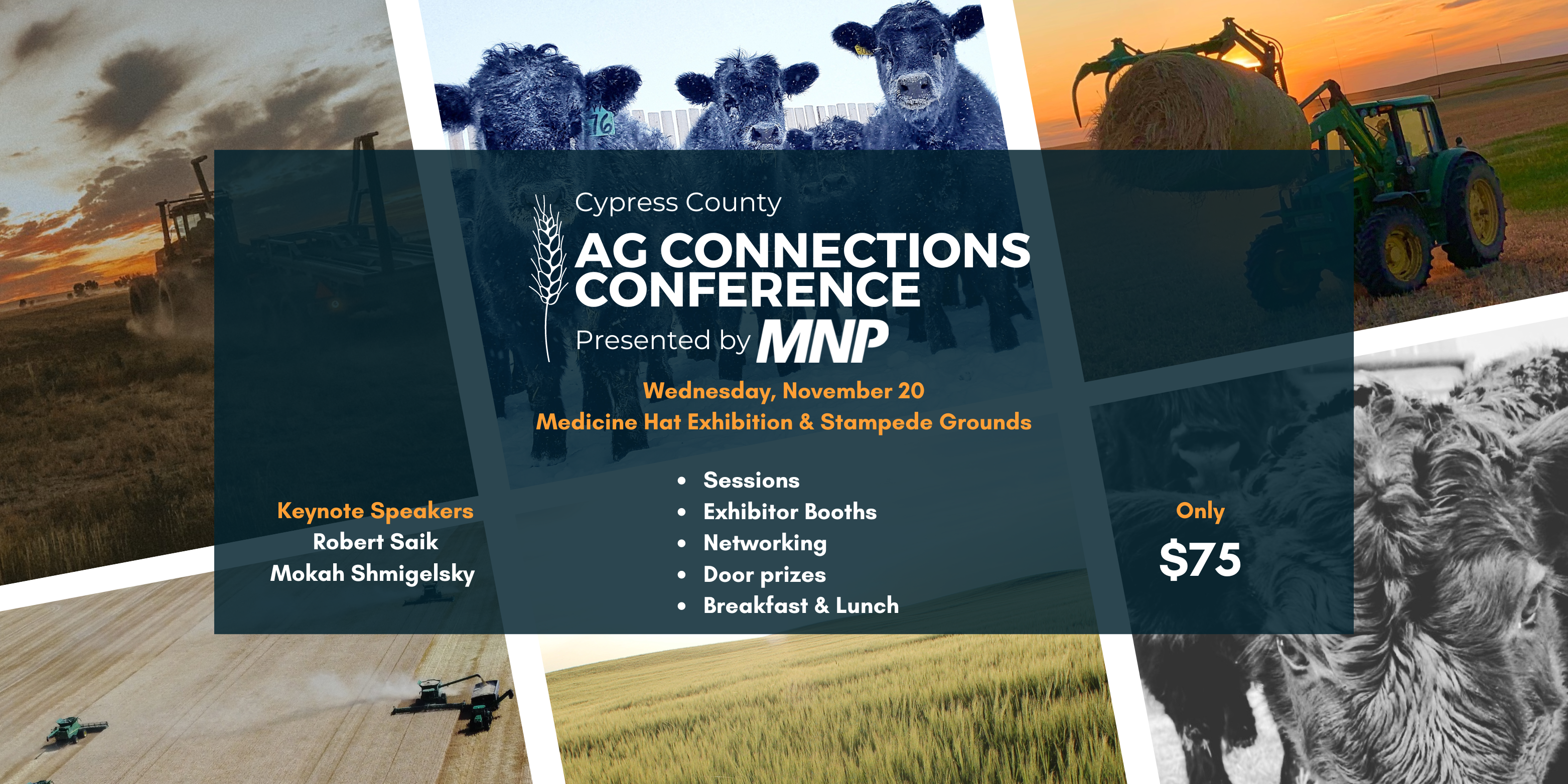 76

Cypress County
AG CONNECTIONS CONFERENCE
Presented by MNP

Wednesday, November 20
Medicine Hat Exhibition & Stampede Grounds

Keynote Speakers
Robert Saik
Mokah Shmigelsky

- Sessions
- Exhibitor Booths
- Networking
- Door prizes
- Breakfast & Lunch

Only
$75